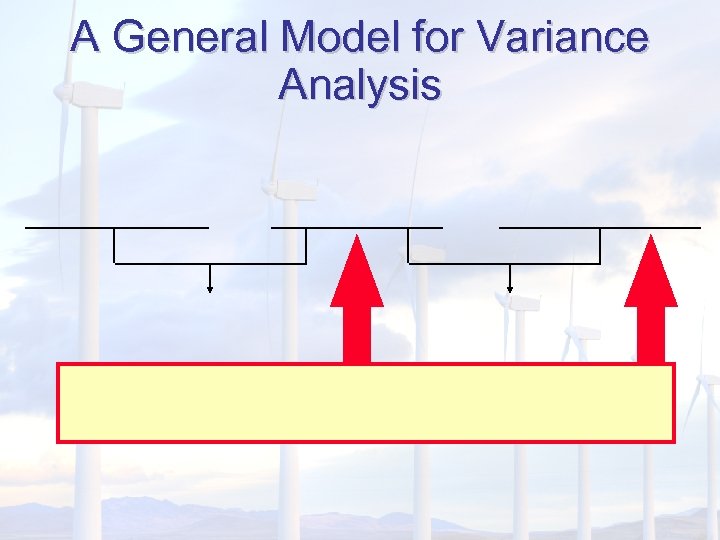 A General Model for Variance Analysis